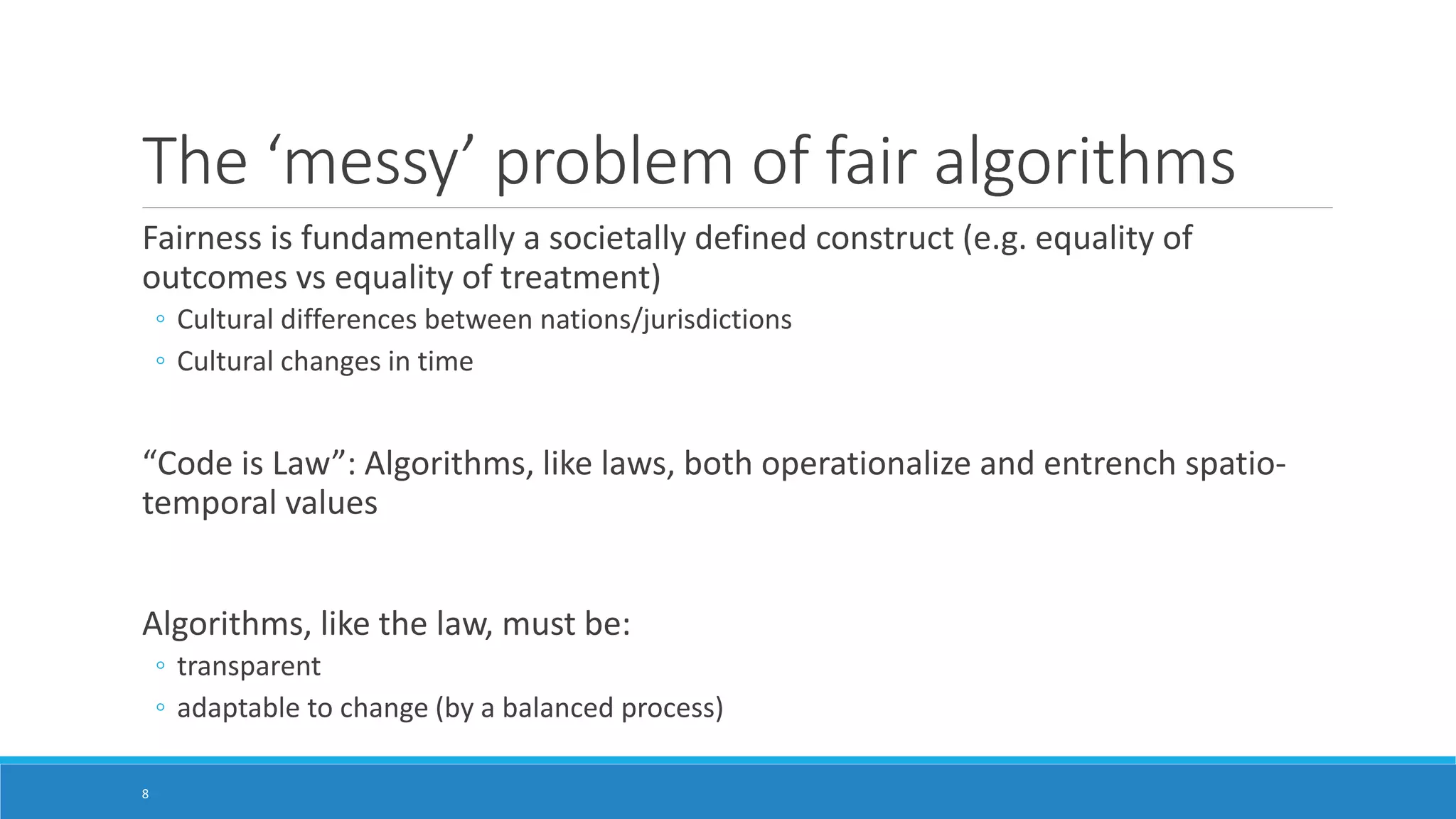 The ‘messy’ problem of fair algorithms

Fairness is fundamentally a societally defined construct (e.g. equality of outcomes vs equality of treatment)

◦ Cultural differences between nations/jurisdictions
◦ Cultural changes in time

“Code is Law”: Algorithms, like laws, both operationalize and entrench spatio-temporal values

Algorithms, like the law, must be:

◦ transparent
◦ adaptable to change (by a balanced process)

8